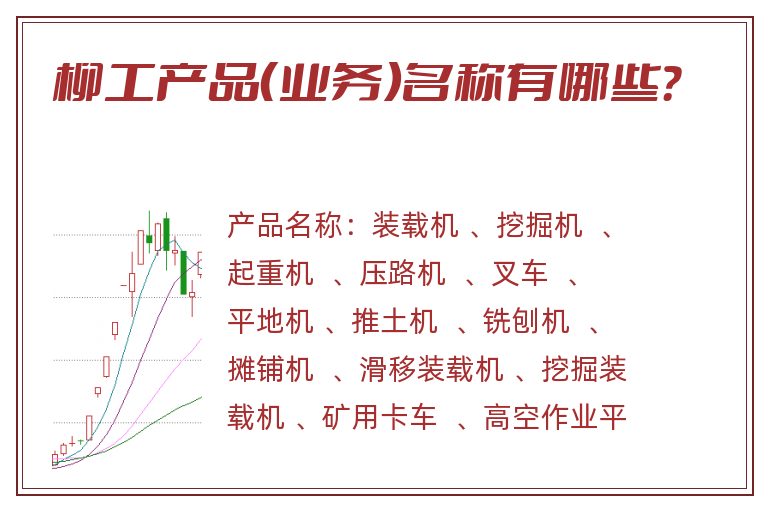 柳工产品(业务)名称有哪些?

产品名称：装载机 、挖掘机 、起重机 、压路机 、叉车 、平地机 、推土机 、铣刨机 、摊铺机 、滑移装载机 、挖掘装载机 、矿用卡车 、高空作业平